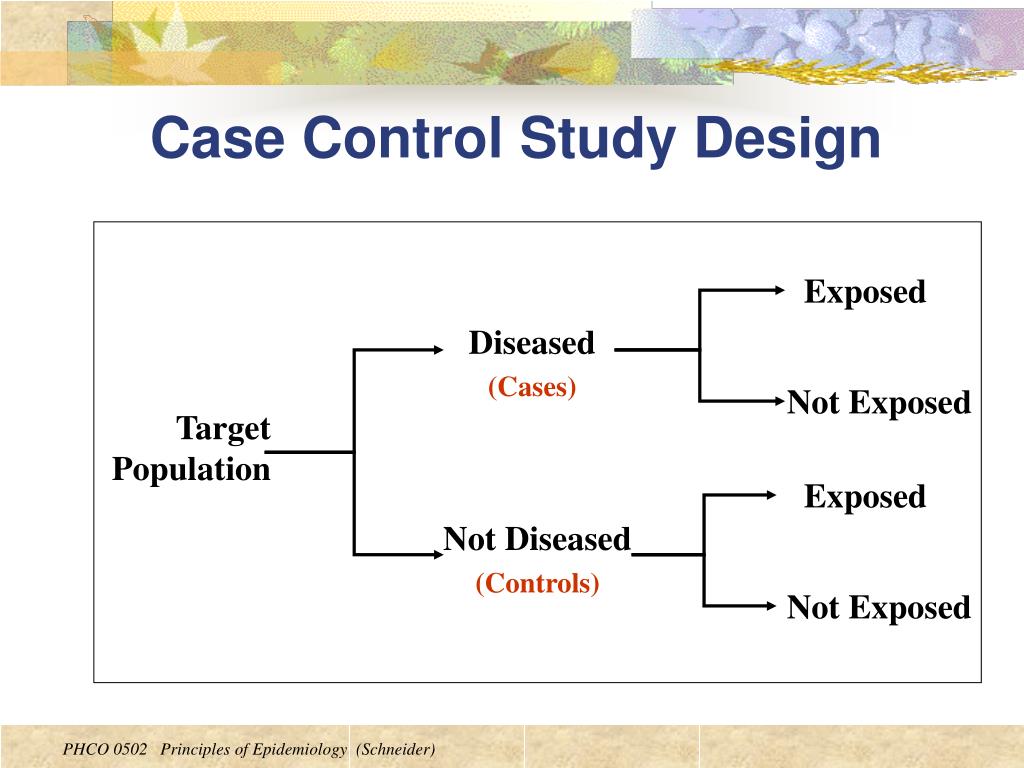 Case Control Study Design

Target Population

Diseased
(Cases)

Exposed

Not Exposed

Not Diseased
(Controls)

Exposed

Not Exposed

PHCO 0502 Principles of Epidemiology (Schneider)